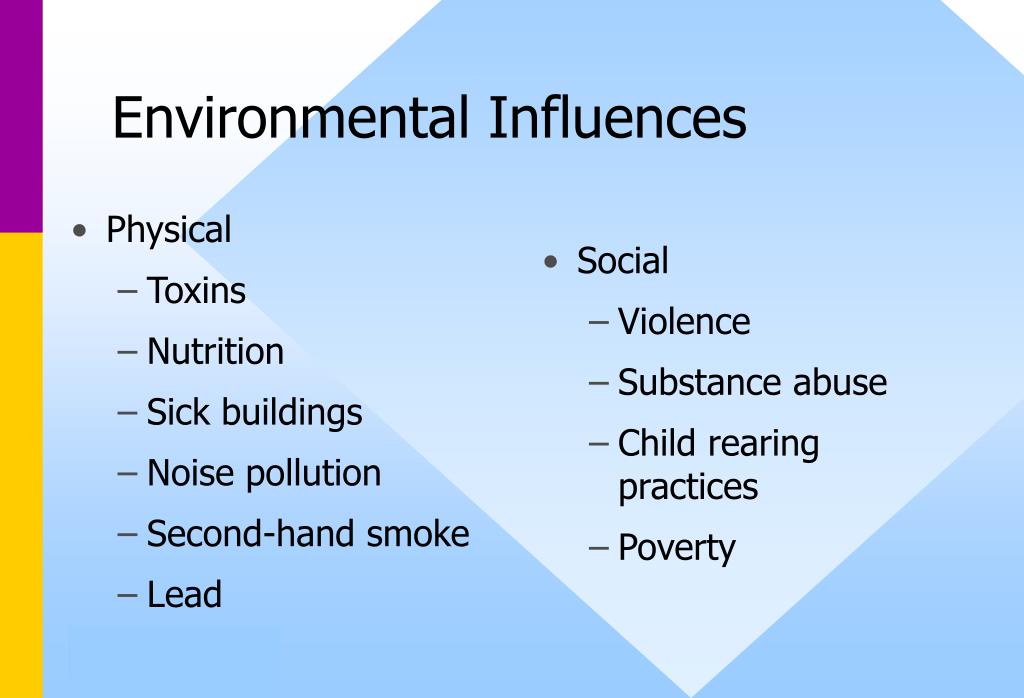 Environmental Influences

• Physical
– Toxins
– Nutrition
– Sick buildings
– Noise pollution
– Second-hand smoke
– Lead

• Social
– Violence
– Substance abuse
– Child rearing practices
– Poverty